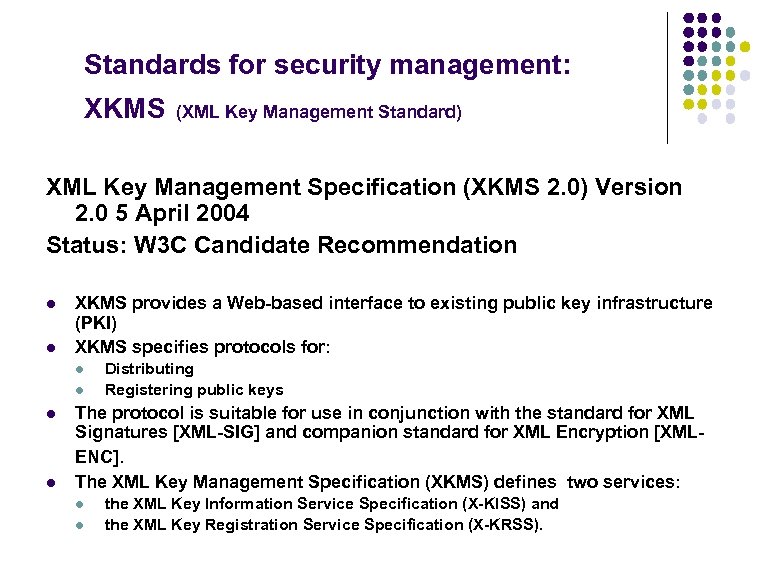 Standards for security management:
XKMS (XML Key Management Standard)

XML Key Management Specification (XKMS 2.0) Version 2.0 5 April 2004
Status: W3C Candidate Recommendation

- XKMS provides a Web-based interface to existing public key infrastructure (PKI)
- XKMS specifies protocols for:
  - Distributing
  - Registering public keys
- The protocol is suitable for use in conjunction with the standard for XML Signatures [XML-SIG] and companion standard for XML Encryption [XML-ENC].
- The XML Key Management Specification (XKMS) defines two services:
  - the XML Key Information Service Specification (X-KISS) and
  - the XML Key Registration Service Specification (X-KRSS).